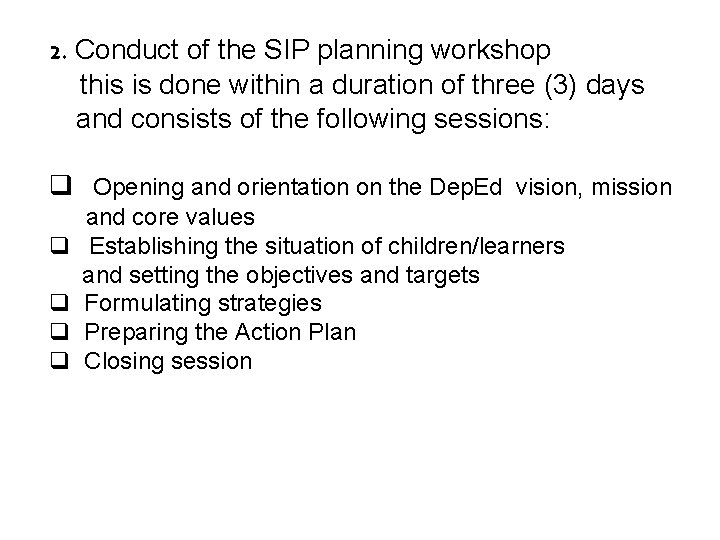 2. Conduct of the SIP planning workshop
this is done within a duration of three (3) days and consists of the following sessions:

❑ Opening and orientation on the DepEd vision, mission and core values
❑ Establishing the situation of children/learners and setting the objectives and targets
❑ Formulating strategies
❑ Preparing the Action Plan
❑ Closing session